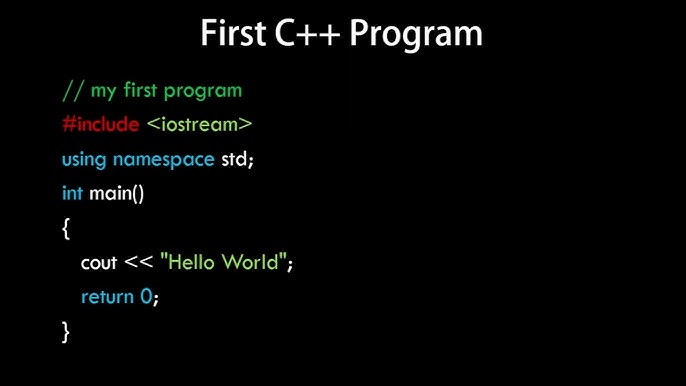 First C++ Program

// my first program
#include <iostream>
using namespace std;
int main()
{
cout << "Hello World";
return 0;
}